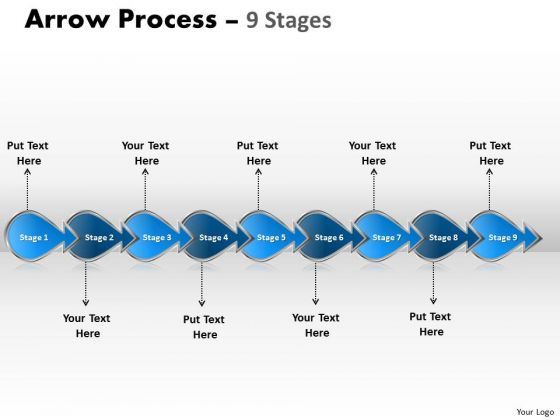 Arrow Process – 9 Stages

Put Text Here

Your Text Here

Put Text Here

Your Text Here

Put Text Here

Stage 1

Stage 2

Stage 3

Stage 4

Stage 5

Stage 6

Stage 7

Stage 8

Stage 9

Your Text Here

Put Text Here

Your Text Here

Put Text Here

Your Logo